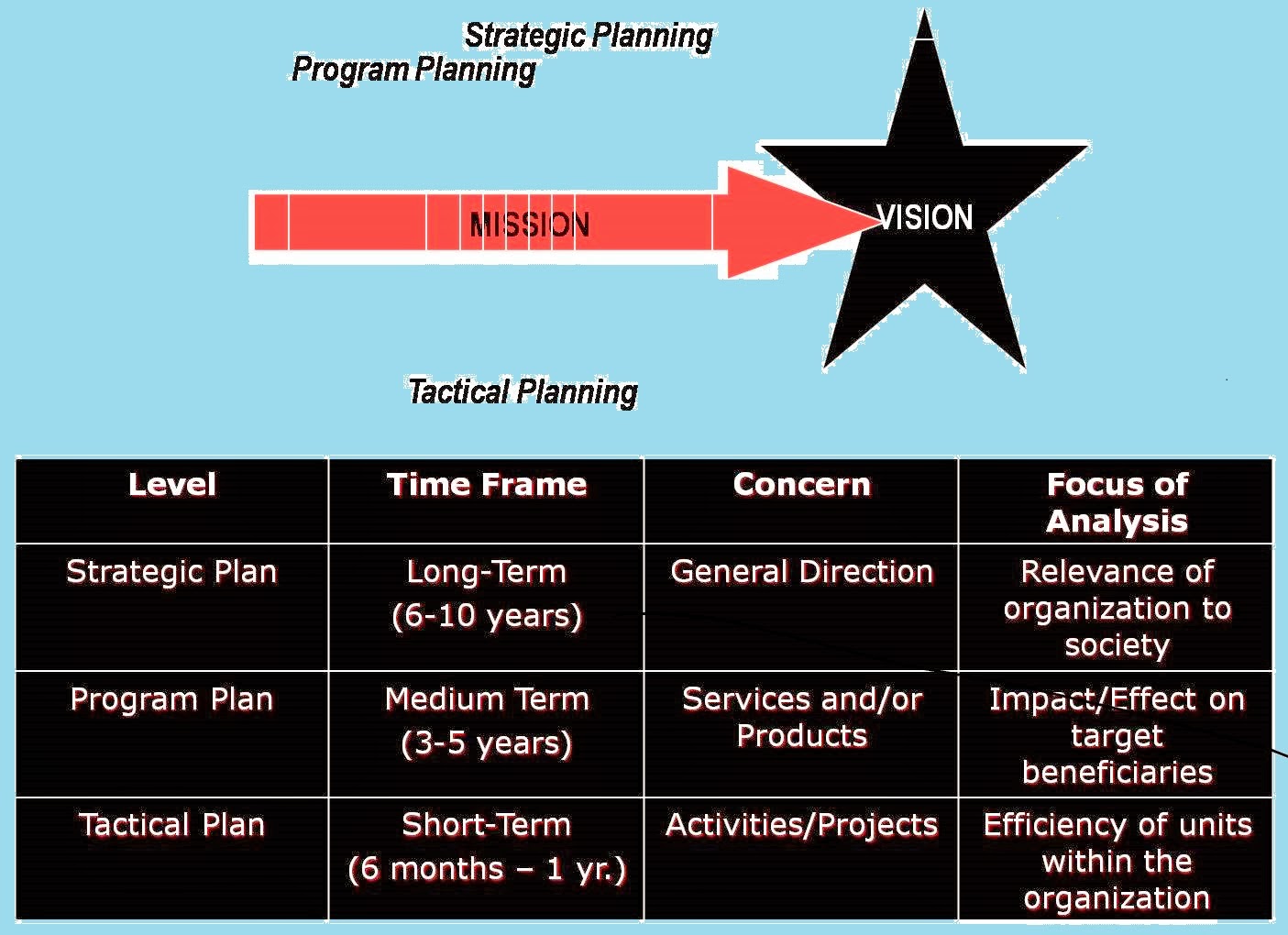 Strategic Planning
Program Planning

MISSION

VISION

Tactical Planning

| Level | Time Frame | Concern | Focus of Analysis |
|---|---|---|---|
| Strategic Plan | Long-Term (6-10 years) | General Direction | Relevance of organization to society |
| Program Plan | Medium Term (3-5 years) | Services and/or Products | Impact/Effect on target beneficiaries |
| Tactical Plan | Short-Term (6 months – 1 yr.) | Activities/Projects | Efficiency of units within the organization |